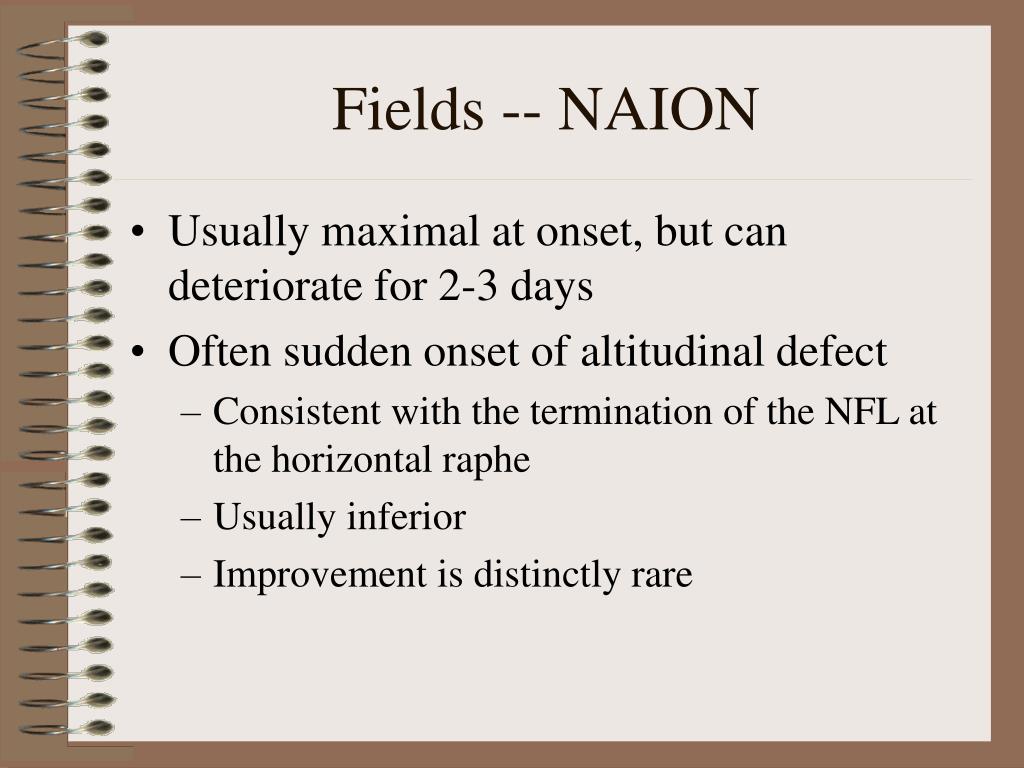 Fields -- NAION

• Usually maximal at onset, but can deteriorate for 2-3 days
• Often sudden onset of altitudinal defect
– Consistent with the termination of the NFL at the horizontal raphe
– Usually inferior
– Improvement is distinctly rare